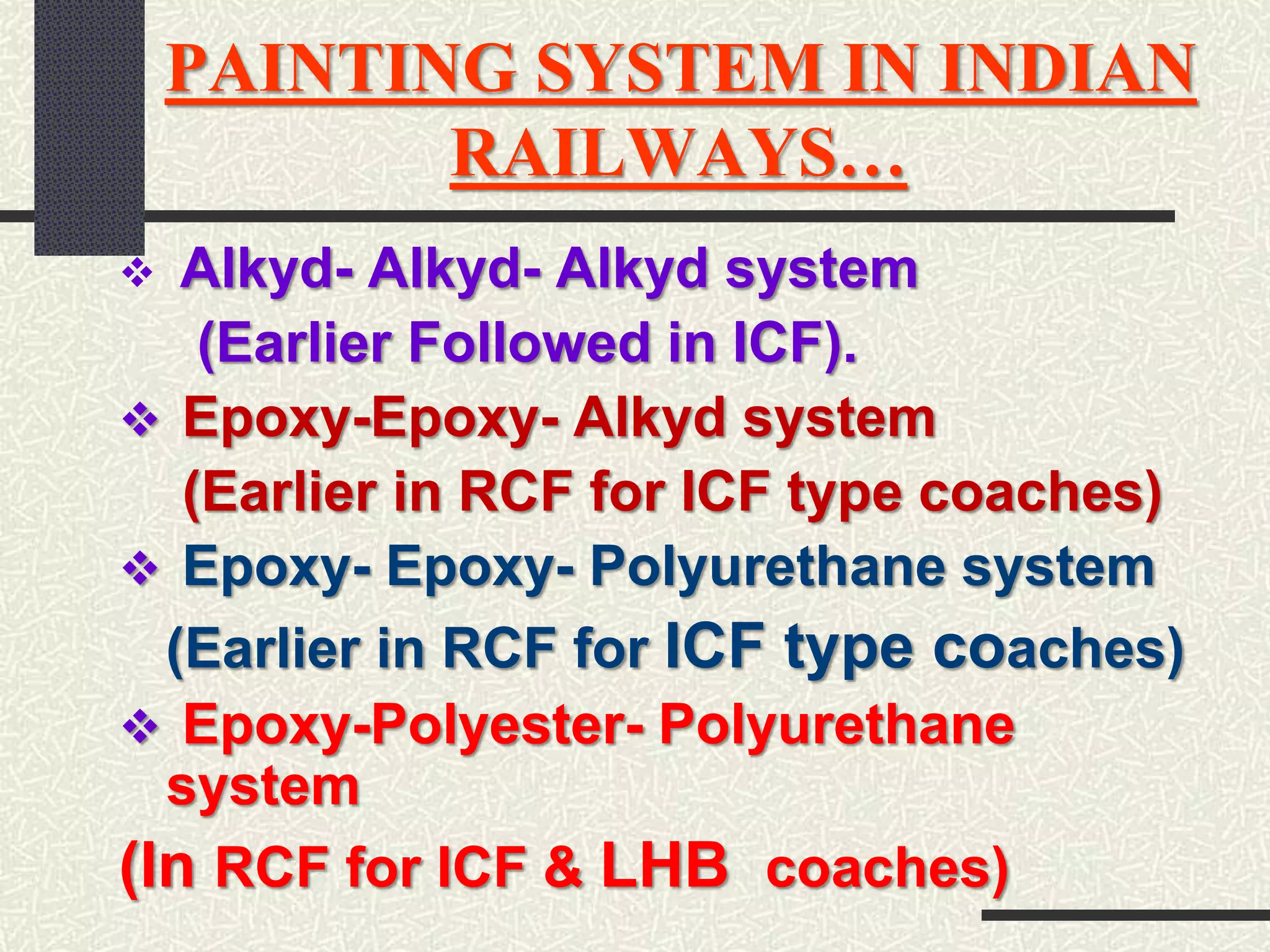 PAINTING SYSTEM IN INDIAN RAILWAYS…

❖ Alkyd- Alkyd- Alkyd system
(Earlier Followed in ICF).

❖ Epoxy-Epoxy- Alkyd system
(Earlier in RCF for ICF type coaches)

❖ Epoxy- Epoxy- Polyurethane system
(Earlier in RCF for ICF type coaches)

❖ Epoxy-Polyester- Polyurethane system
(In RCF for ICF & LHB coaches)